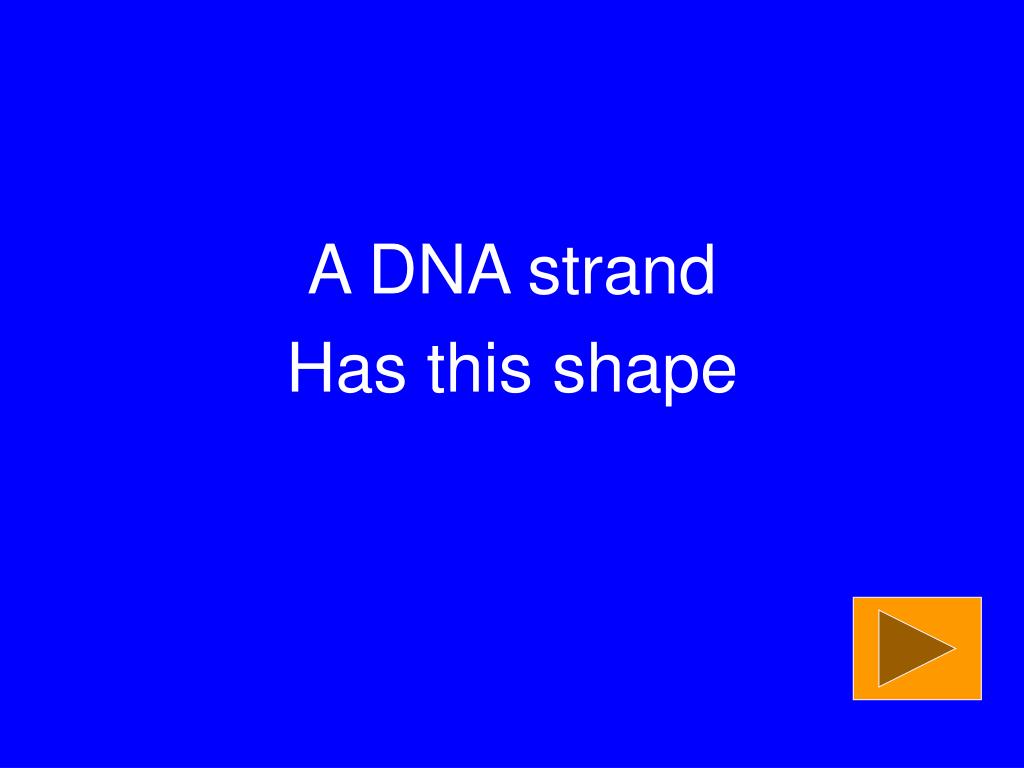 A DNA strand
Has this shape